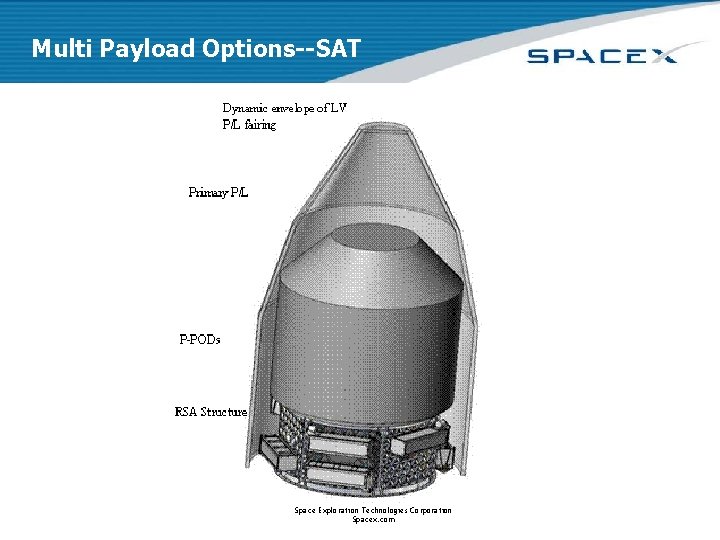 Multi Payload Options--SAT

SPACEX

Dynamic envelope of LV P/L fairing

Primary P/L

P-PODs

RSA Structure

Space Exploration Technologies Corporation
Spacex.com